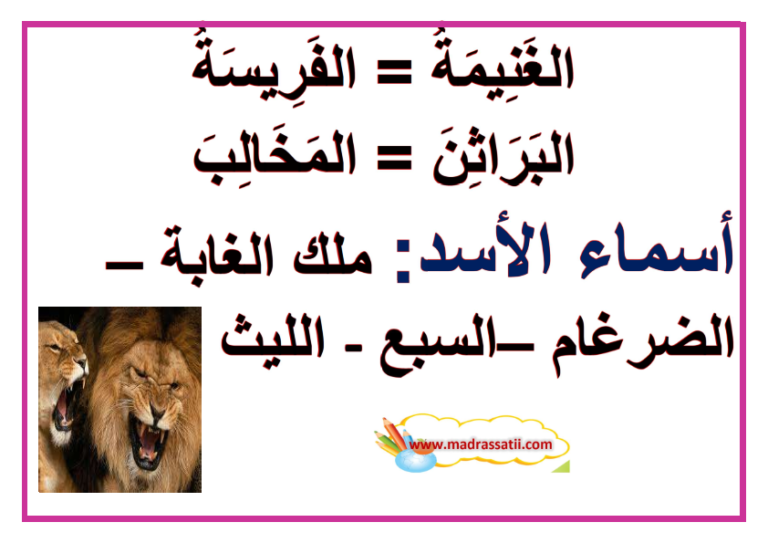 الغَنِيمَةُ = الفَرِيسَةُ

البَرَاثِنَ = المَخَالِبَ

أسماء الأسد: ملك الغابة – الضرغام –السبع - الليث

www.madrassatii.com